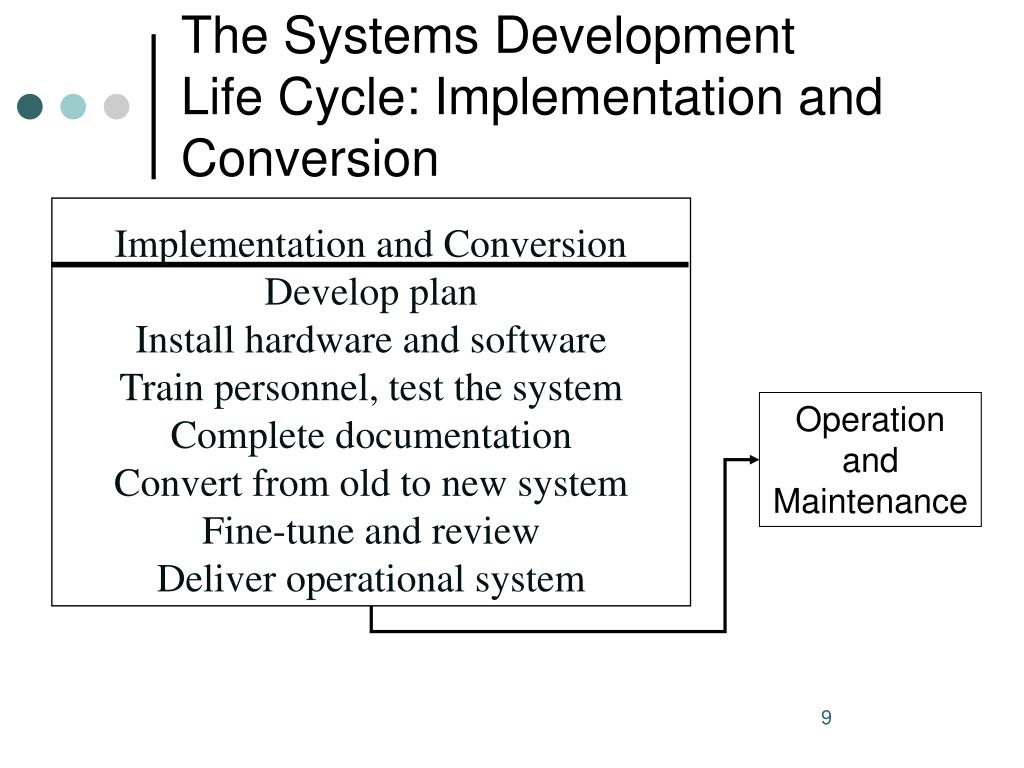 The Systems Development Life Cycle: Implementation and Conversion

Implementation and Conversion

Develop plan
Install hardware and software
Train personnel, test the system
Complete documentation
Convert from old to new system
Fine-tune and review
Deliver operational system

Operation and Maintenance

9